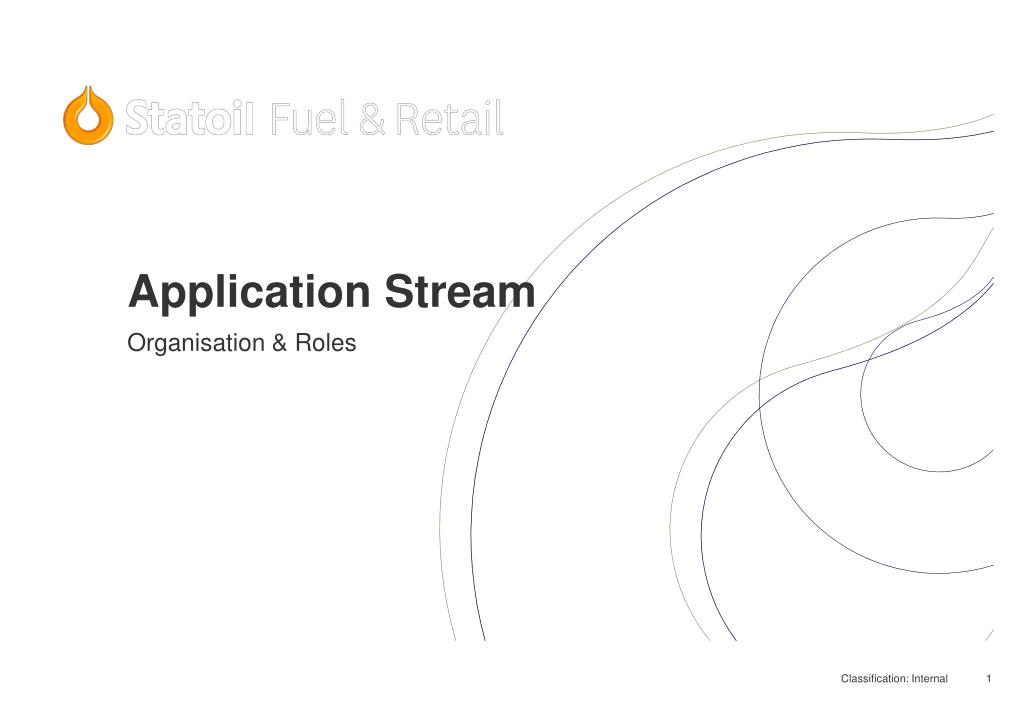 Statoil Fuel & Retail

Application Stream

Organisation & Roles

Classification: Internal 1